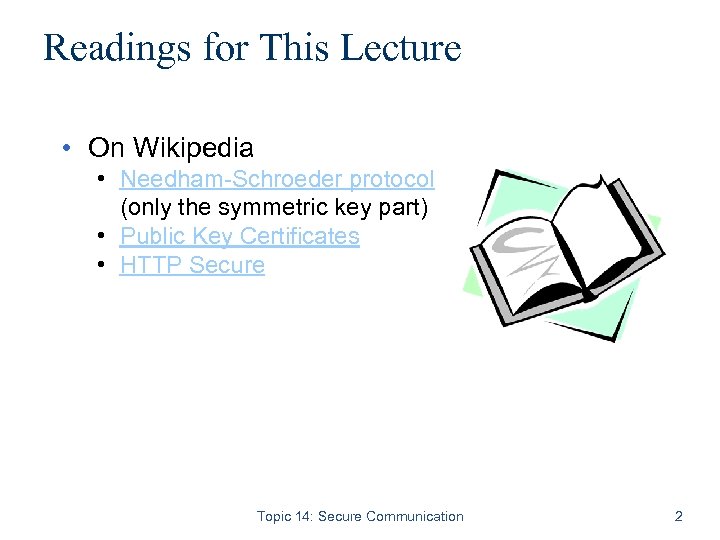 Readings for This Lecture

• On Wikipedia
  • Needham-Schroeder protocol (only the symmetric key part)
  • Public Key Certificates
  • HTTP Secure

Topic 14: Secure Communication 2